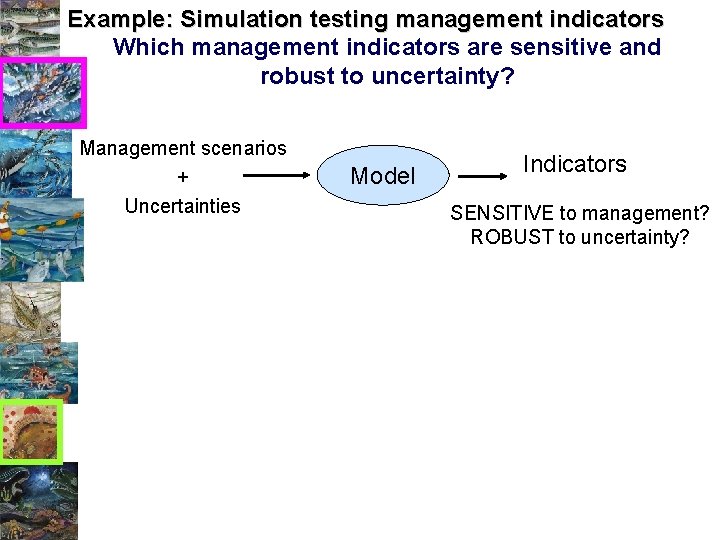 Example: Simulation testing management indicators
Which management indicators are sensitive and robust to uncertainty?

Management scenarios
+
Uncertainties

Model

Indicators

SENSITIVE to management?
ROBUST to uncertainty?